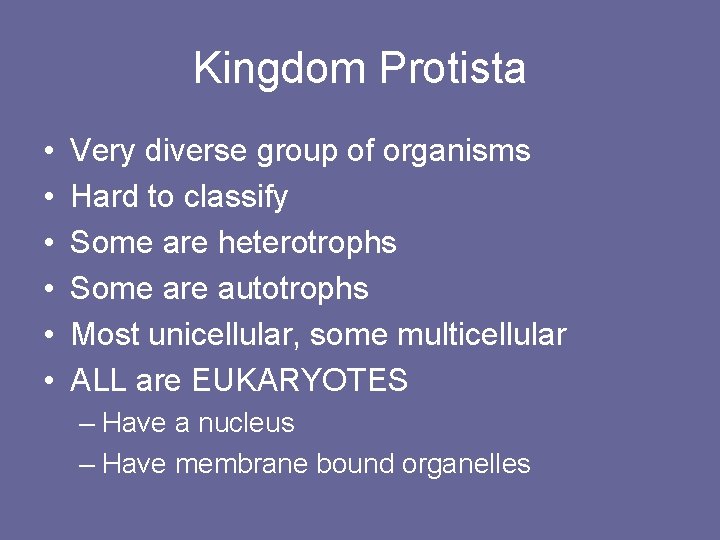 Kingdom Protista

• Very diverse group of organisms
• Hard to classify
• Some are heterotrophs
• Some are autotrophs
• Most unicellular, some multicellular
• ALL are EUKARYOTES
– Have a nucleus
– Have membrane bound organelles